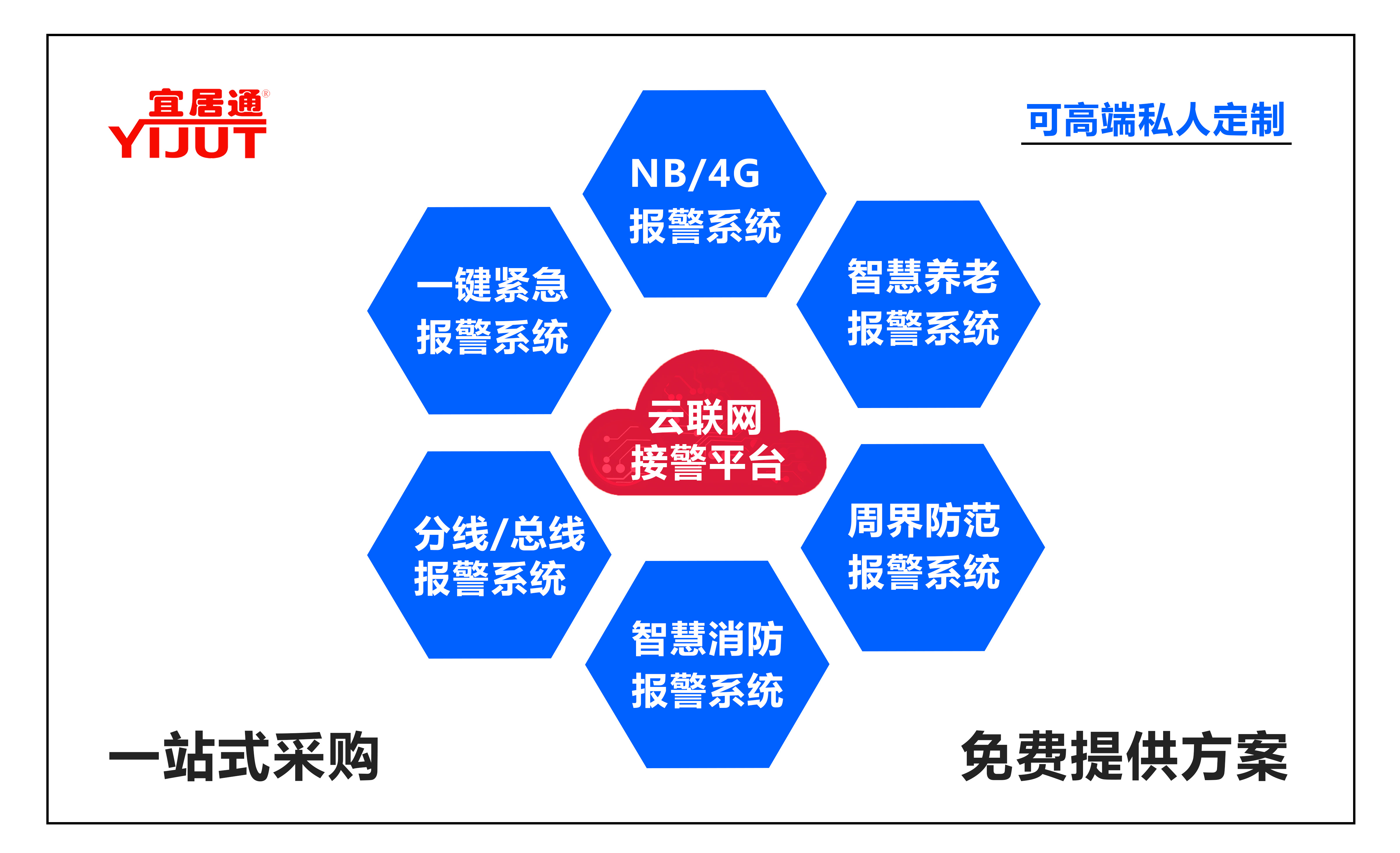 宜居通®
YIJUT

可高端私人定制

NB/4G
报警系统

一键紧急
报警系统

智慧养老
报警系统

云联网
接警平台

分线/总线
报警系统

周界防范
报警系统

智慧消防
报警系统

一站式采购

免费提供方案